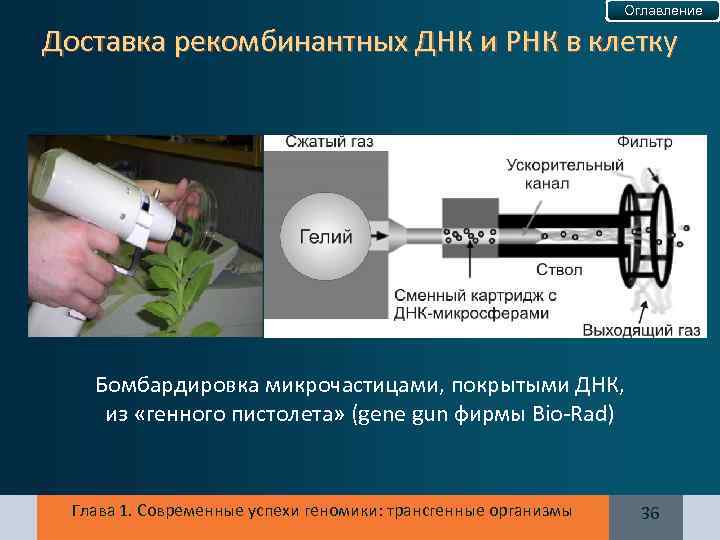 Оглавление

Доставка рекомбинантных ДНК и РНК в клетку

Сжатый газ
Фильтр
Ускорительный канал
Гелий
Ствол
Сменный картридж с ДНК-микросферами
Выходящий газ

Бомбардировка микрочастицами, покрытыми ДНК, из «генного пистолета» (gene gun фирмы Bio-Rad)

Глава 1. Современные успехи геномики: трансгенные организмы

36